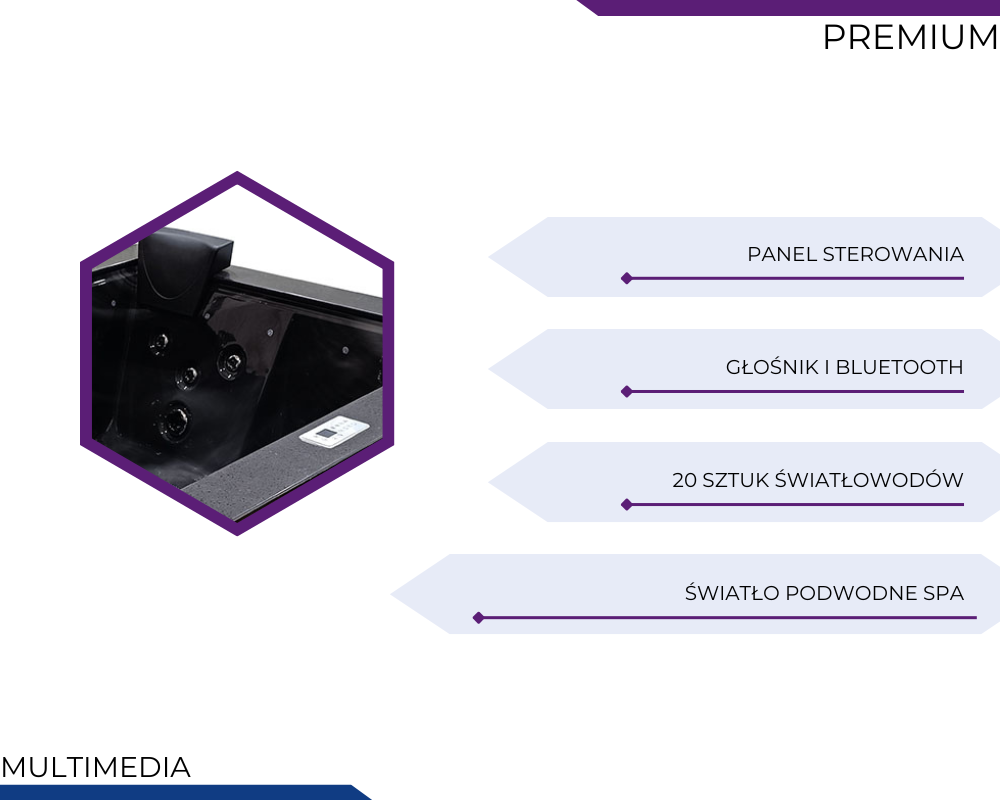 PREMIUM

PANEL STEROWANIA

GŁOŚNIK I BLUETOOTH

20 SZTUK ŚWIATŁOWODÓW

ŚWIATŁO PODWODNE SPA

MULTIMEDIA